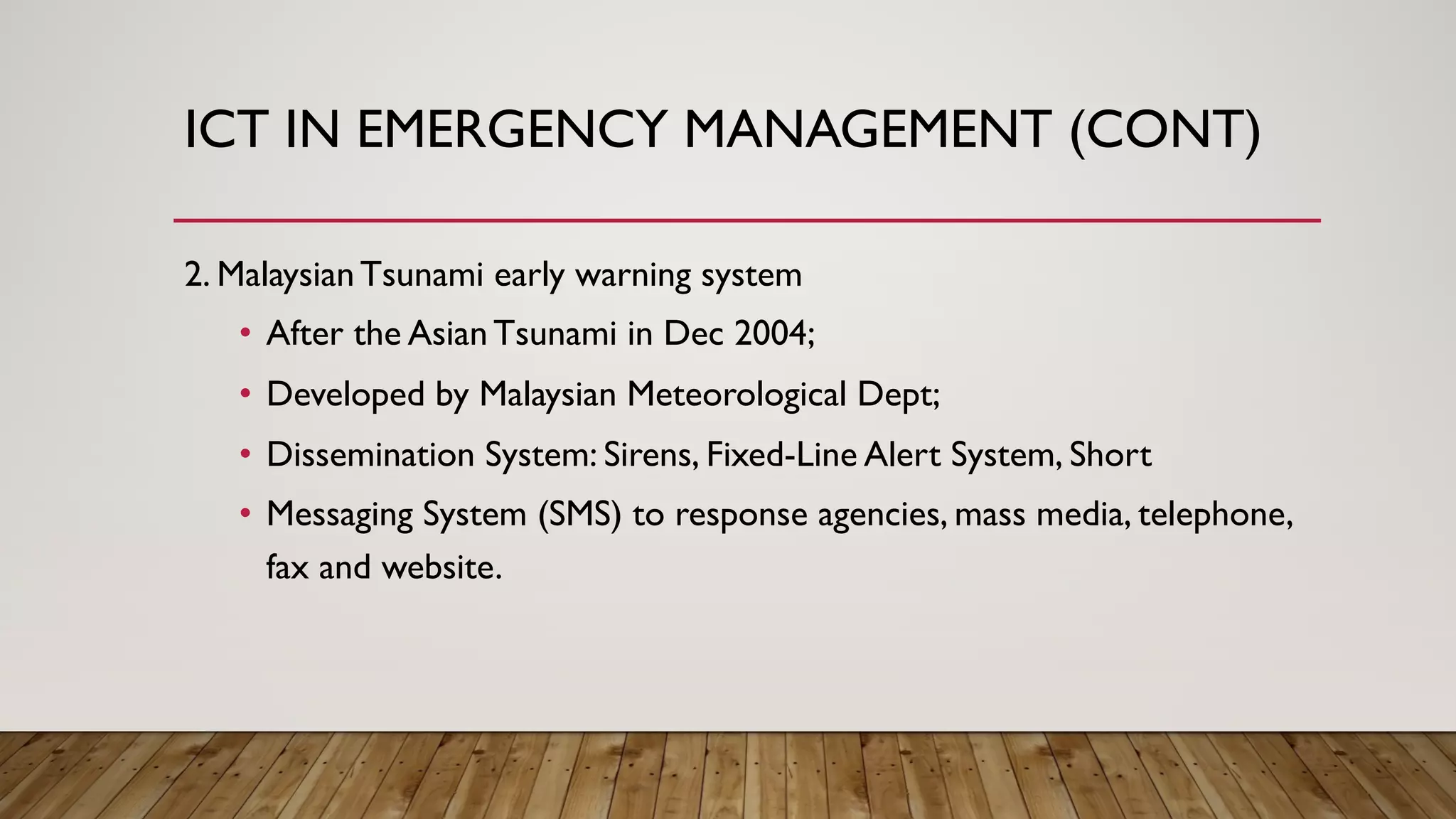 ICT IN EMERGENCY MANAGEMENT (CONT)

2. Malaysian Tsunami early warning system

• After the Asian Tsunami in Dec 2004;

• Developed by Malaysian Meteorological Dept;

• Dissemination System: Sirens, Fixed-Line Alert System, Short

• Messaging System (SMS) to response agencies, mass media, telephone, fax and website.